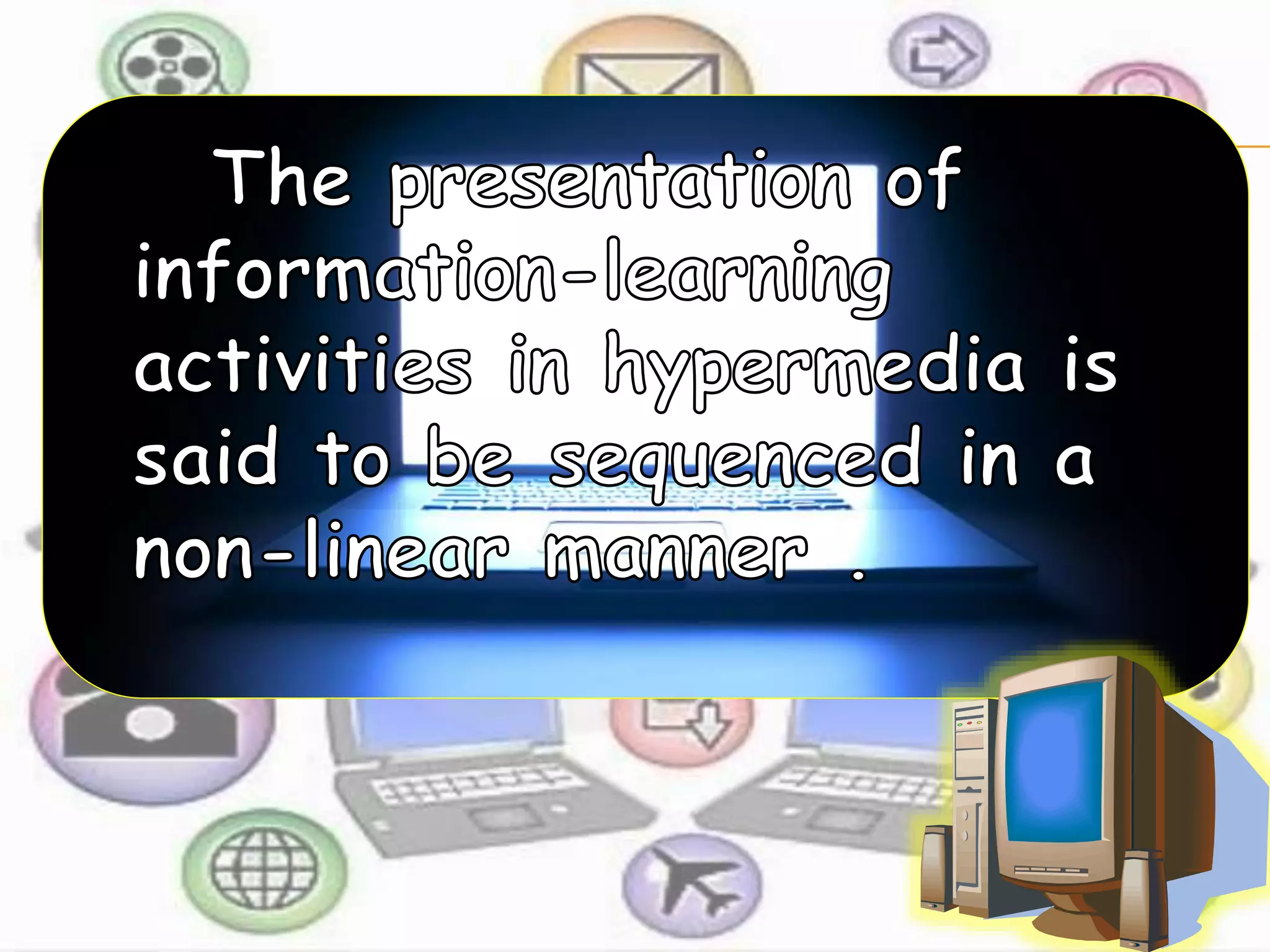 The presentation of information-learning activities in hypermedia is said to be sequenced in a non-linear manner .